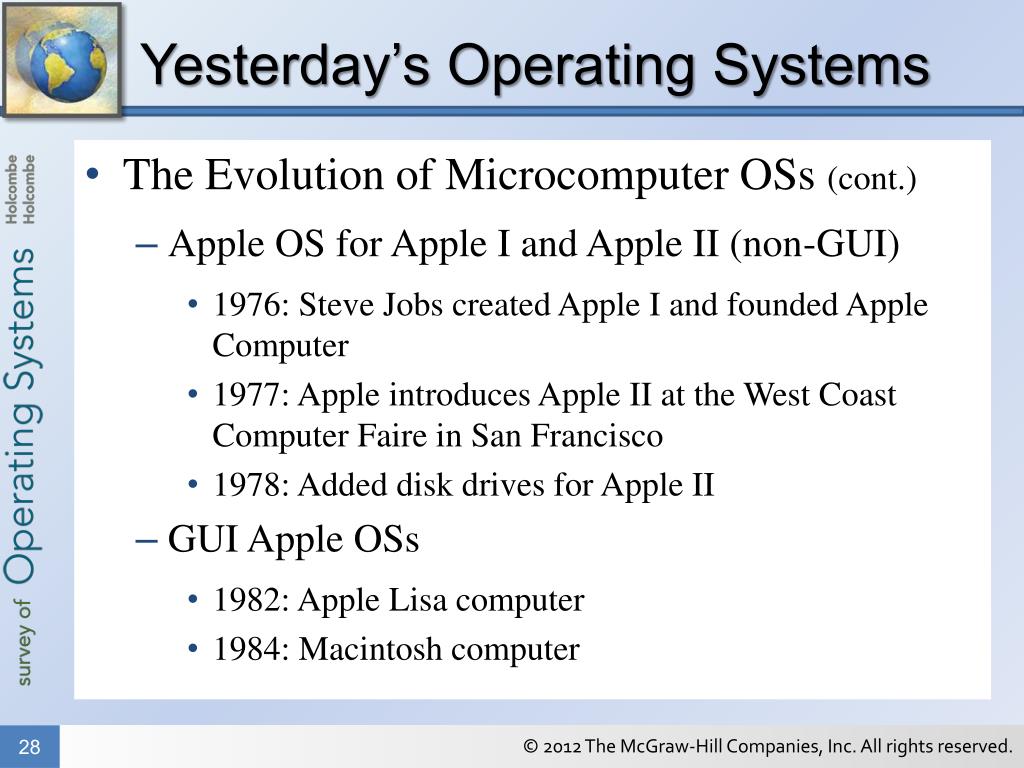 Yesterday's Operating Systems

survey of Operating Systems Holcombe Holcombe

• The Evolution of Microcomputer OSs (cont.)

– Apple OS for Apple I and Apple II (non-GUI)

• 1976: Steve Jobs created Apple I and founded Apple Computer

• 1977: Apple introduces Apple II at the West Coast Computer Faire in San Francisco

• 1978: Added disk drives for Apple II

– GUI Apple OSs

• 1982: Apple Lisa computer

• 1984: Macintosh computer

28

© 2012 The McGraw-Hill Companies, Inc. All rights reserved.